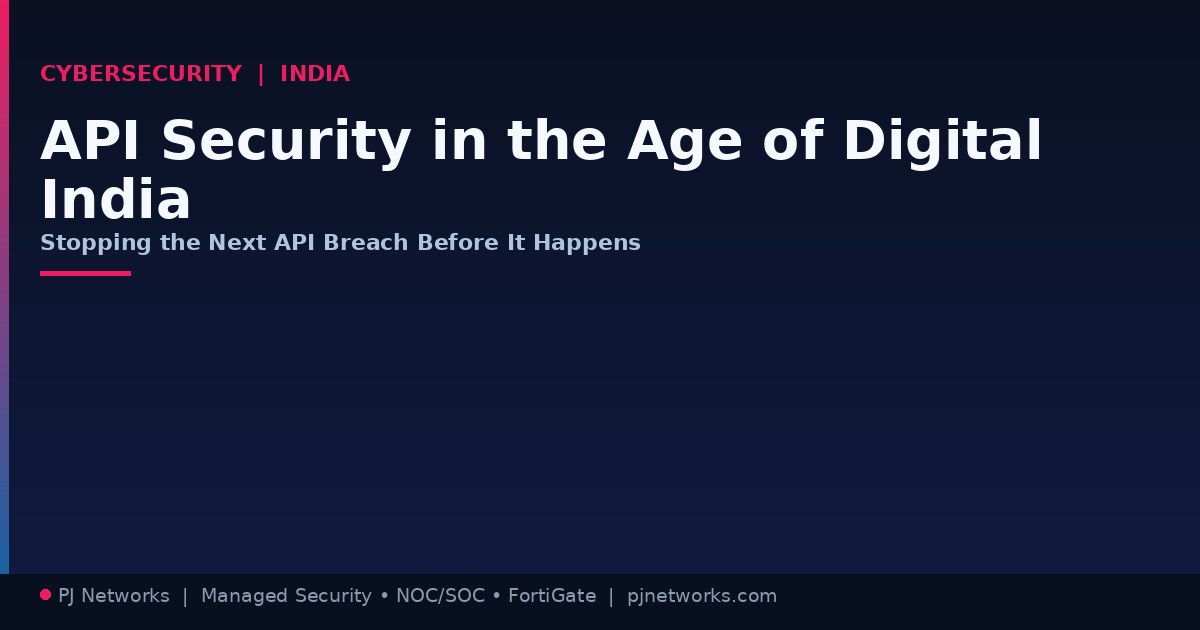 CYBERSECURITY | INDIA

API Security in the Age of Digital India

Stopping the Next API Breach Before It Happens

PJ Networks | Managed Security • NOC/SOC • FortiGate | pjnetworks.com